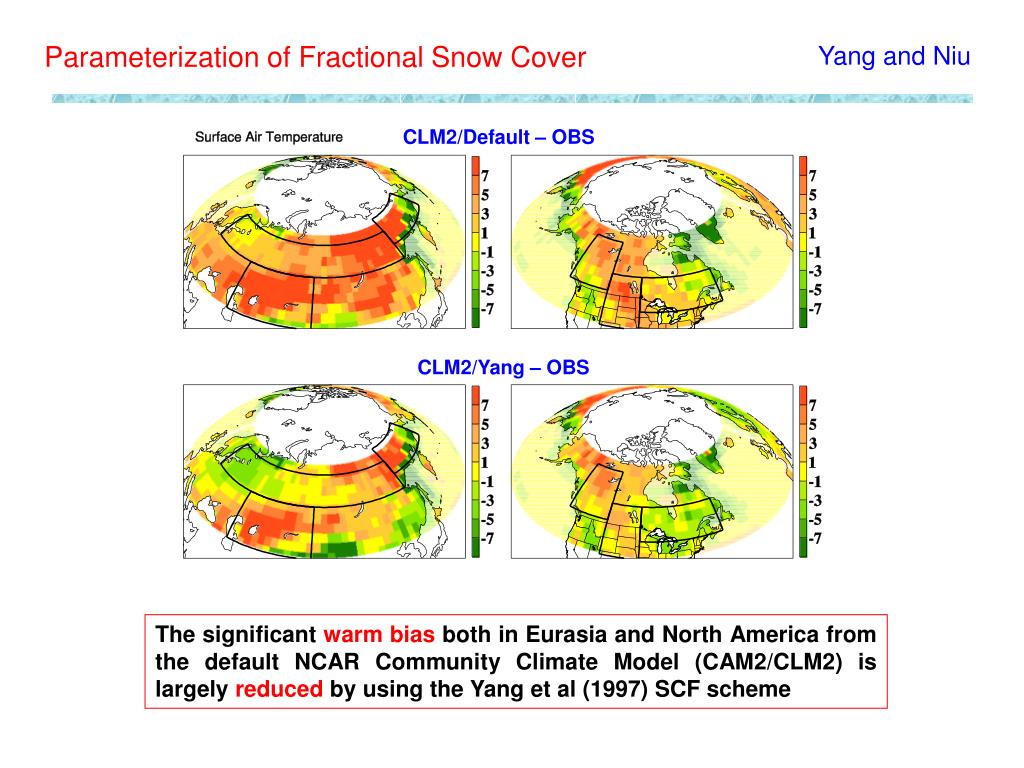 Parameterization of Fractional Snow Cover

Yang and Niu

Surface Air Temperature

CLM2/Default – OBS

7
5
3
1
-1
-3
-5
-7

7
5
3
1
-1
-3
-5
-7

CLM2/Yang – OBS

7
5
3
1
-1
-3
-5
-7

7
5
3
1
-1
-3
-5
-7

The significant warm bias both in Eurasia and North America from the default NCAR Community Climate Model (CAM2/CLM2) is largely reduced by using the Yang et al (1997) SCF scheme